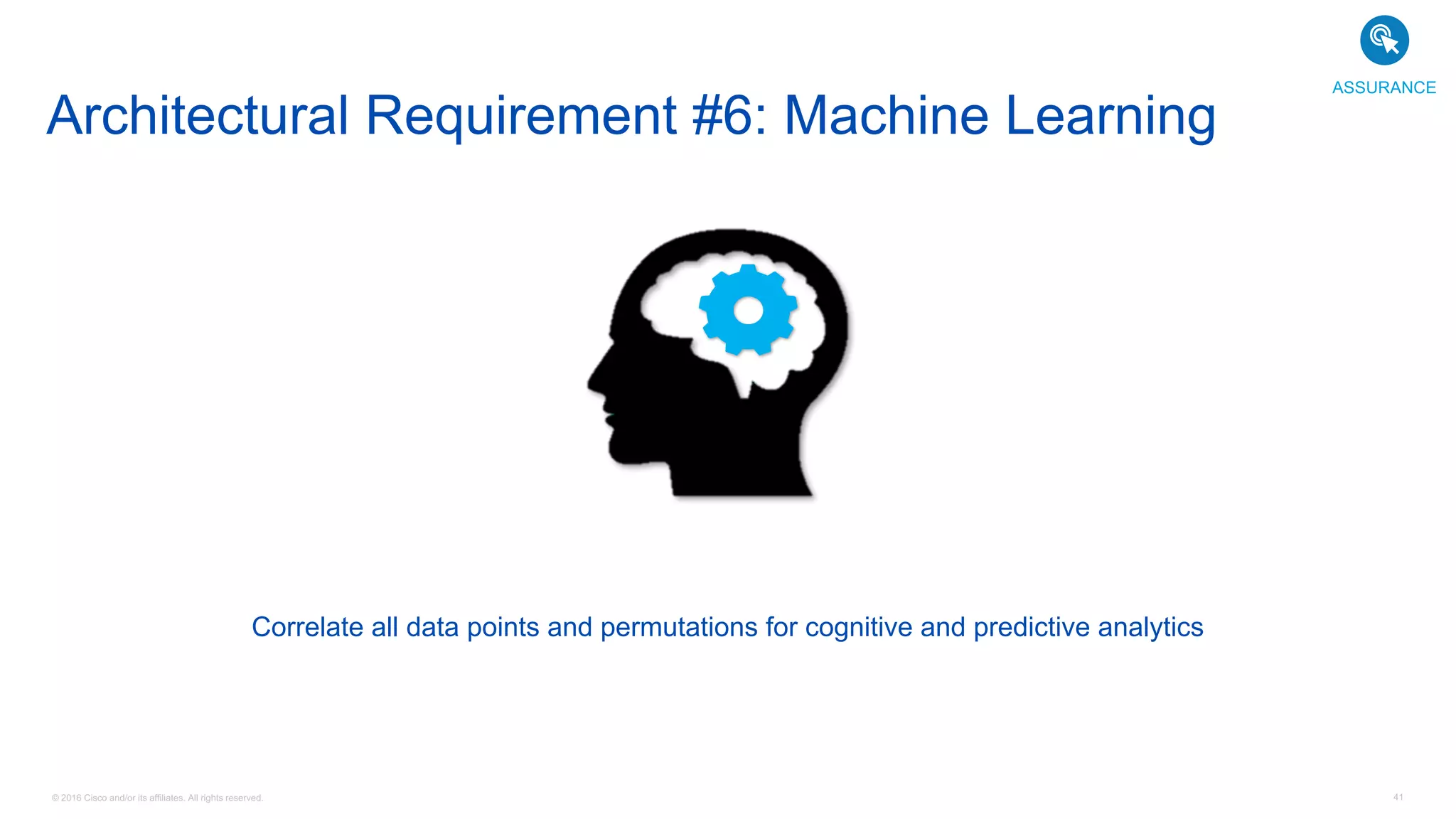 ASSURANCE

Architectural Requirement #6: Machine Learning

Correlate all data points and permutations for cognitive and predictive analytics

© 2016 Cisco and/or its affiliates. All rights reserved.

41